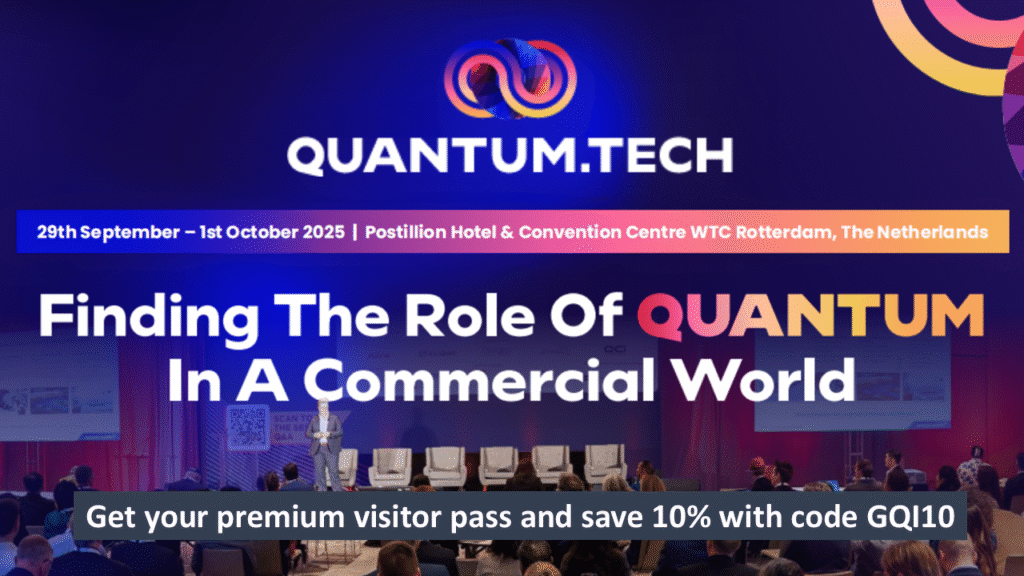 QUANTUM.TECH

29th September – 1st October 2025 | Postillion Hotel & Convention Centre WTC Rotterdam, The Netherlands

Finding The Role Of QUANTUM In A Commercial World

Get your premium visitor pass and save 10% with code GQI10